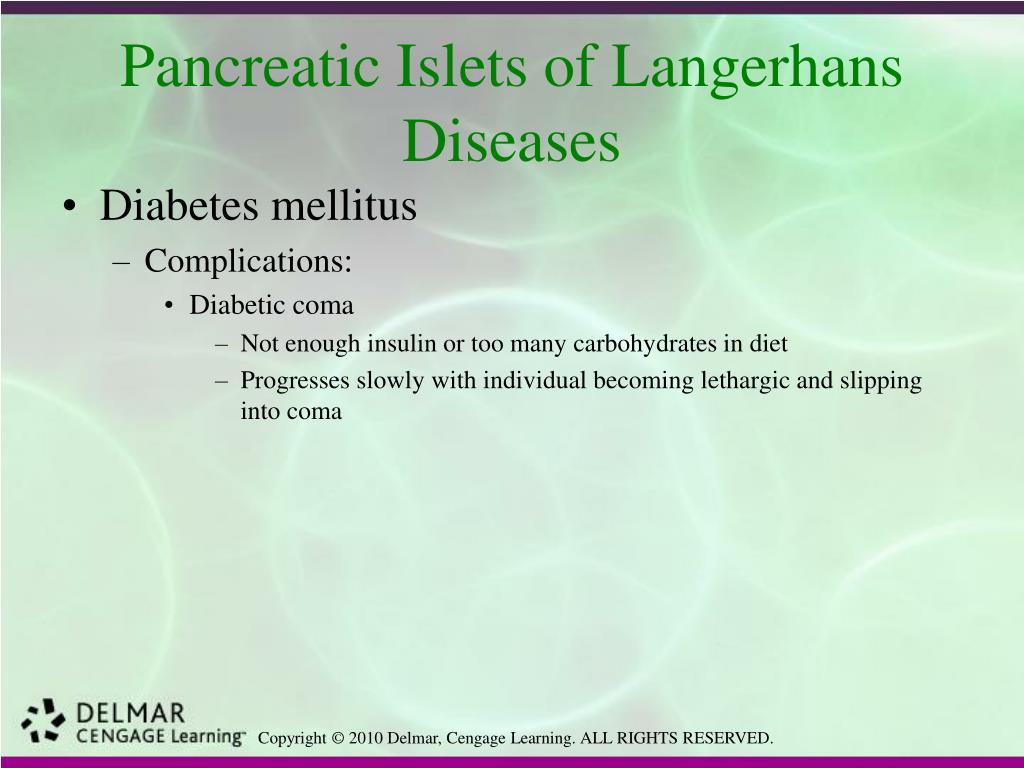 Pancreatic Islets of Langerhans Diseases

• Diabetes mellitus
– Complications:
• Diabetic coma
– Not enough insulin or too many carbohydrates in diet
– Progresses slowly with individual becoming lethargic and slipping into coma

DELMAR
CENGAGE Learning™

Copyright © 2010 Delmar, Cengage Learning. ALL RIGHTS RESERVED.